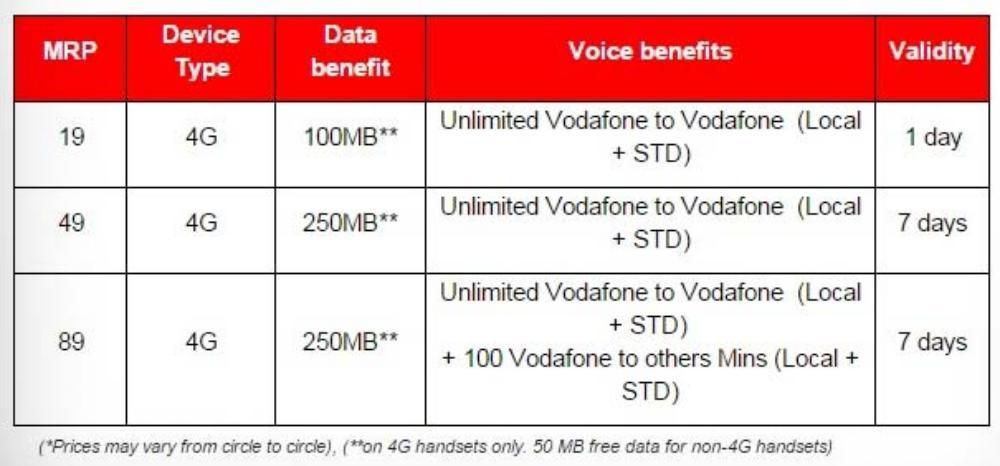 | MRP | Device Type | Data benefit | Voice benefits | Validity |
|---|---|---|---|---|
| 19 | 4G | 100MB** | Unlimited Vodafone to Vodafone (Local + STD) | 1 day |
| 49 | 4G | 250MB** | Unlimited Vodafone to Vodafone (Local + STD) | 7 days |
| 89 | 4G | 250MB** | Unlimited Vodafone to Vodafone (Local + STD) + 100 Vodafone to others Mins (Local + STD) | 7 days |

(*Prices may vary from circle to circle), (**on 4G handsets only. 50 MB free data for non-4G handsets)